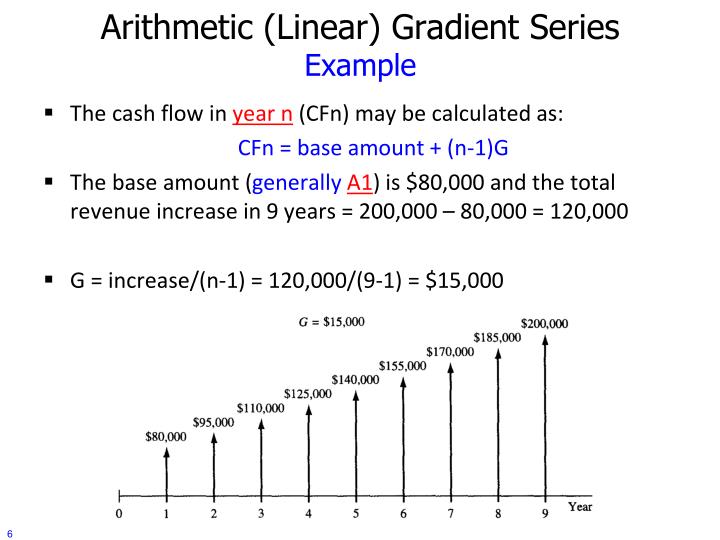 Arithmetic (Linear) Gradient Series
Example

▪ The cash flow in year n (CFn) may be calculated as:

CFn = base amount + (n-1)G

▪ The base amount (generally A1) is \$80,000 and the total revenue increase in 9 years = 200,000 – 80,000 = 120,000

▪ G = increase/(n-1) = 120,000/(9-1) = \$15,000

$G$ = \$15,000

\$80,000
\$95,000
\$110,000
\$125,000
\$140,000
\$155,000
\$170,000
\$185,000
\$200,000

0 1 2 3 4 5 6 7 8 9 Year

6